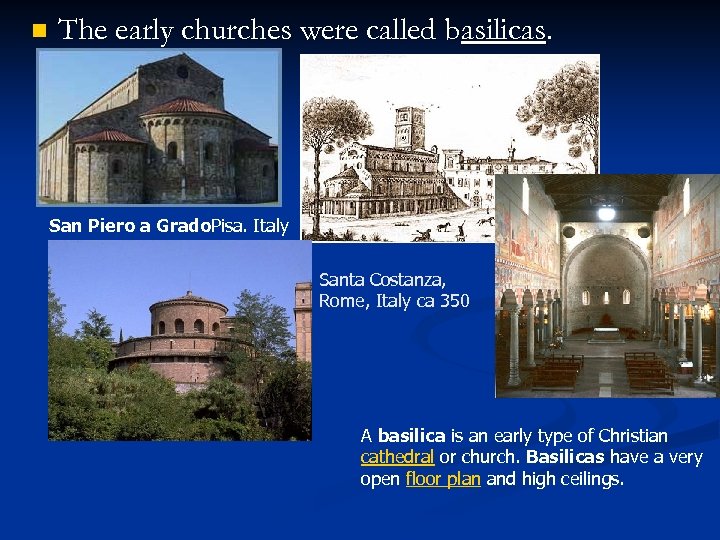 The early churches were called basilicas.

San Piero a GradoPisa. Italy

Santa Costanza, Rome, Italy ca 350

A basilica is an early type of Christian cathedral or church. Basilicas have a very open floor plan and high ceilings.